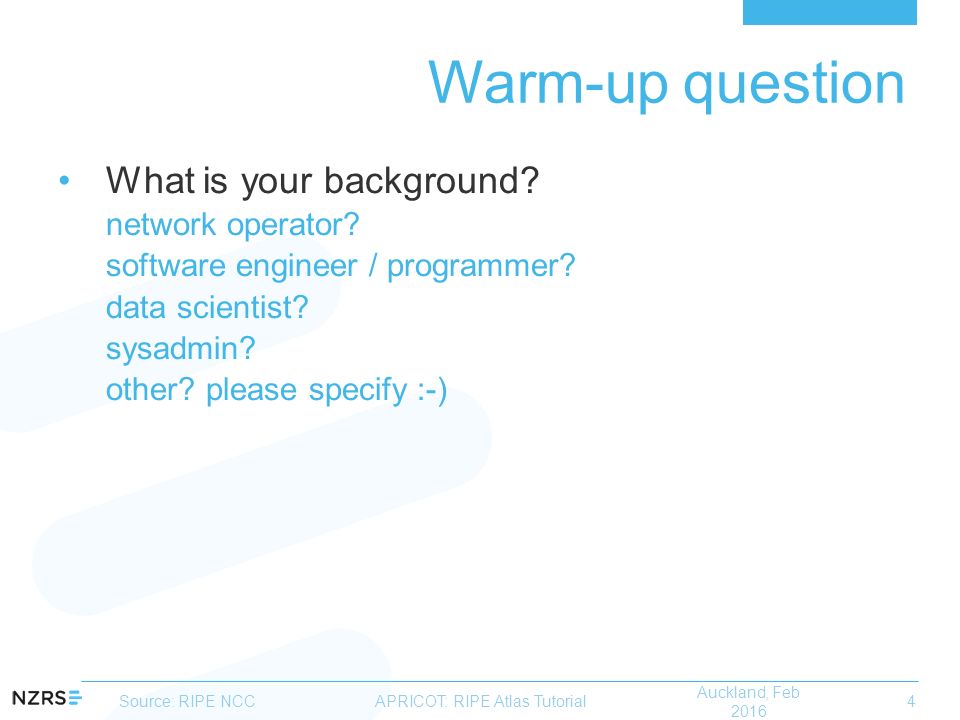 Warm-up question

• What is your background?
network operator?
software engineer / programmer?
data scientist?
sysadmin?
other? please specify :-)

NZRS
Source: RIPE NCC
APRICOT. RIPE Atlas Tutorial
Auckland, Feb 2016
4